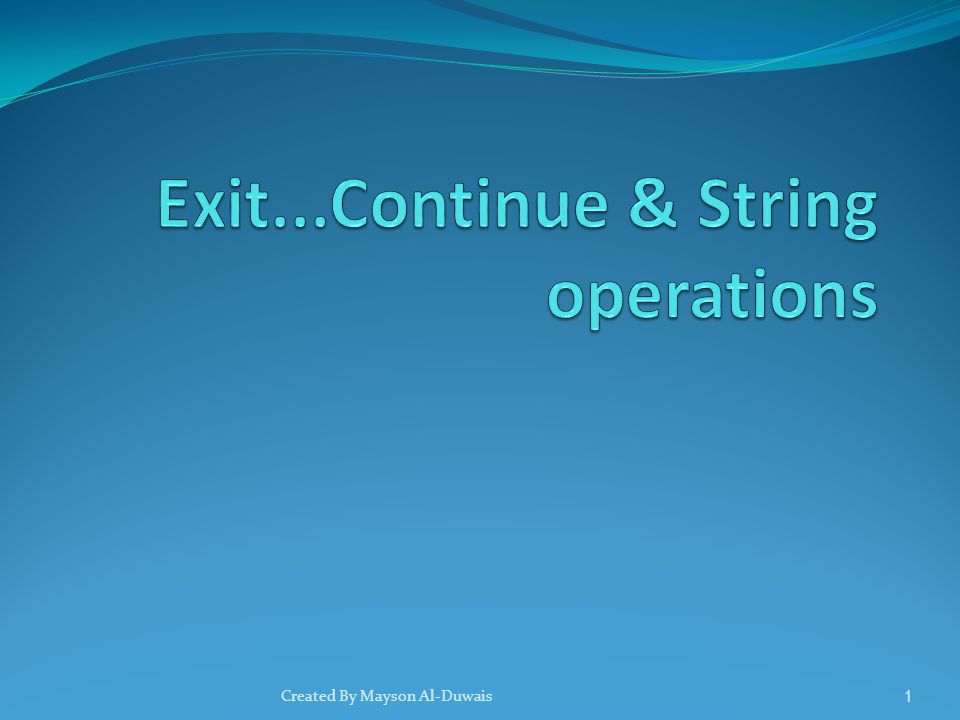 Exit...Continue & String operations

Created By Mayson Al-Duwais

1